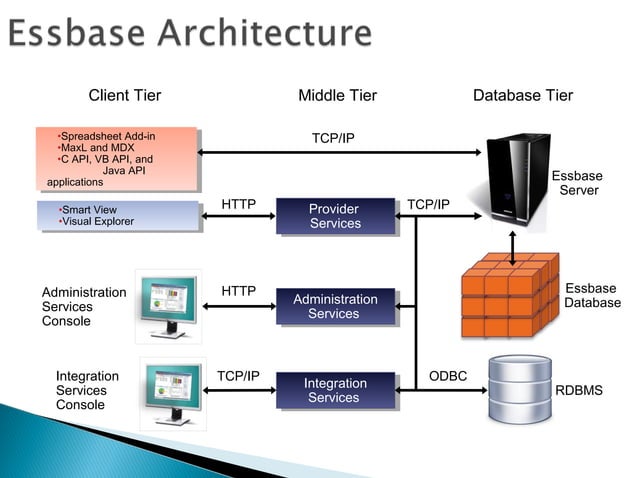 Essbase Architecture

Client Tier

Middle Tier

Database Tier

•Spreadsheet Add-in
•MaxL and MDX
•C API, VB API, and Java API applications

TCP/IP

Essbase Server

•Smart View
•Visual Explorer

HTTP

Provider Services

TCP/IP

Administration Services Console

HTTP

Administration Services

Essbase Database

Integration Services Console

TCP/IP

Integration Services

ODBC

RDBMS